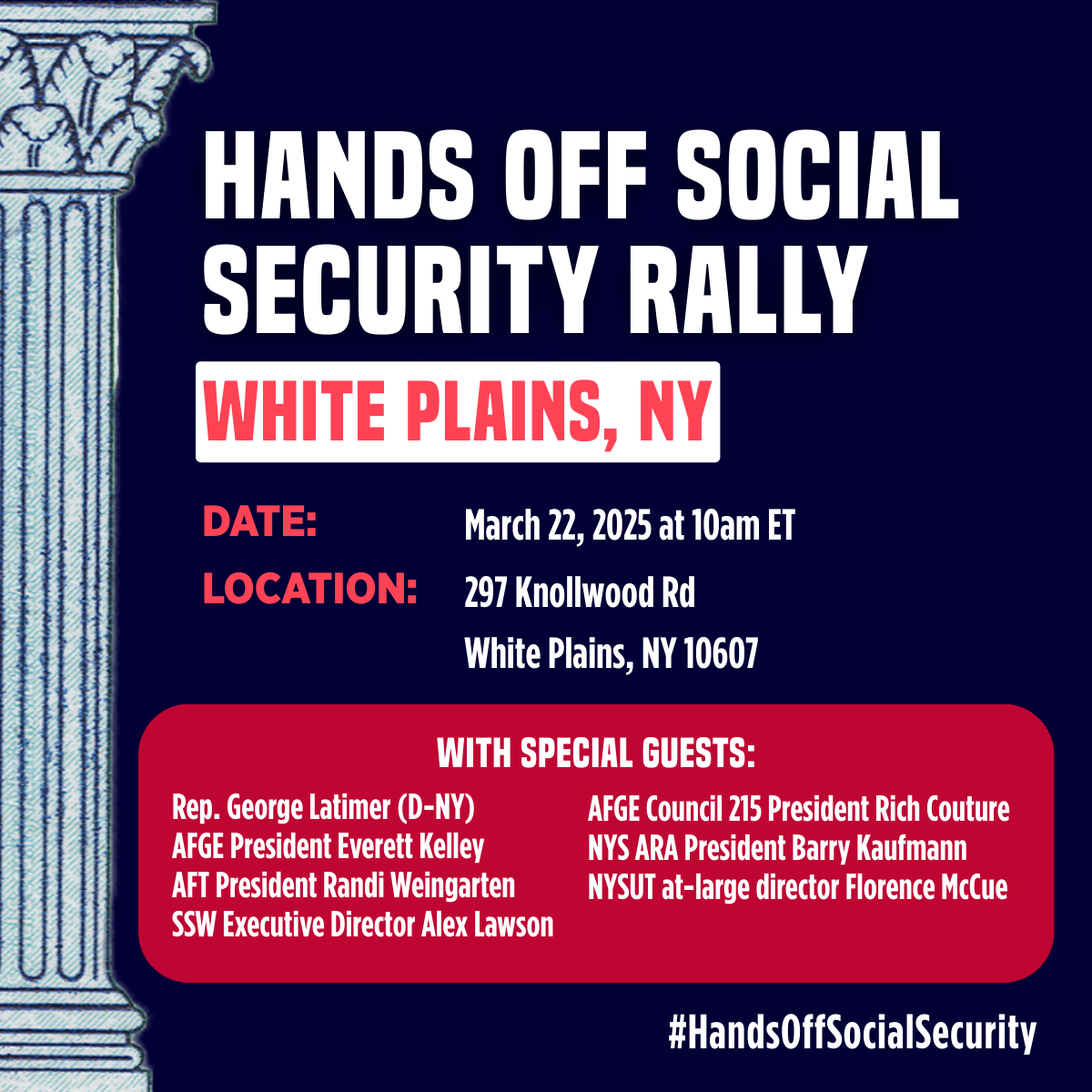 HANDS OFF SOCIAL SECURITY RALLY

WHITE PLAINS, NY

DATE: March 22, 2025 at 10am ET

LOCATION: 297 Knollwood Rd
White Plains, NY 10607

WITH SPECIAL GUESTS:

Rep. George Latimer (D-NY)
AFGE President Everett Kelley
AFT President Randi Weingarten
SSW Executive Director Alex Lawson

AFGE Council 215 President Rich Couture
NYS ARA President Barry Kaufmann
NYSUT at-large director Florence McCue

#HandsOffSocialSecurity